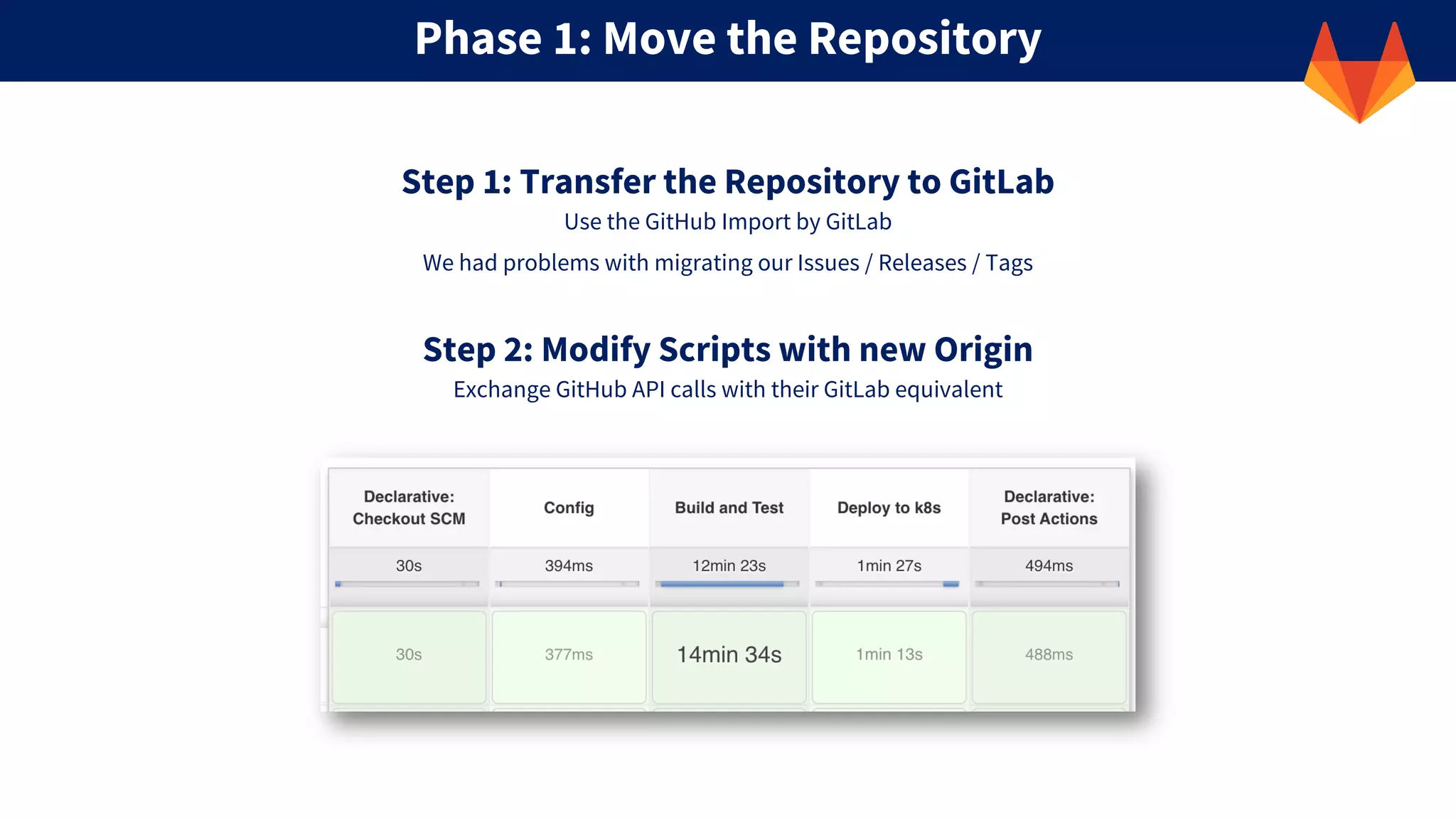 Phase 1: Move the Repository

Step 1: Transfer the Repository to GitLab

Use the GitHub Import by GitLab

We had problems with migrating our Issues / Releases / Tags

Step 2: Modify Scripts with new Origin

Exchange GitHub API calls with their GitLab equivalent

| Declarative: Checkout SCM | Config | Build and Test | Deploy to k8s | Declarative: Post Actions |
|---|---|---|---|---|
| 30s | 394ms | 12min 23s | 1min 27s | 494ms |
| 30s | 377ms | 14min 34s | 1min 13s | 488ms |